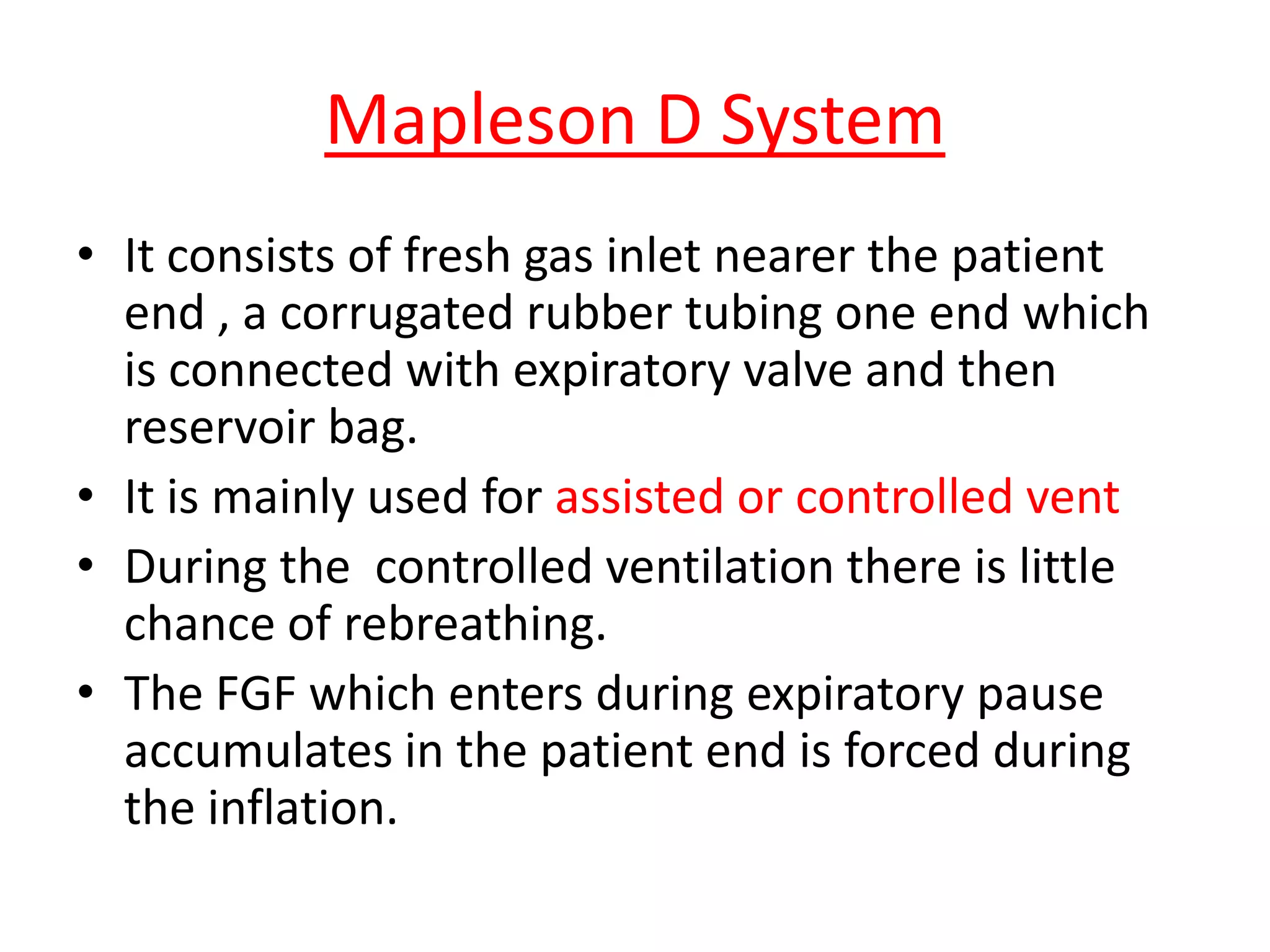 Mapleson D System

• It consists of fresh gas inlet nearer the patient end , a corrugated rubber tubing one end which is connected with expiratory valve and then reservoir bag.
• It is mainly used for assisted or controlled vent
• During the controlled ventilation there is little chance of rebreathing.
• The FGF which enters during expiratory pause accumulates in the patient end is forced during the inflation.